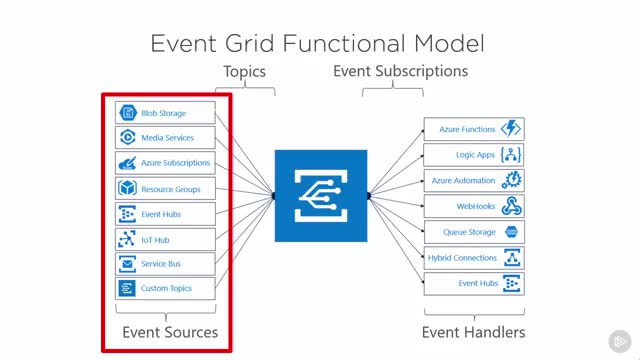 Event Grid Functional Model

Topics

Event Subscriptions

Blob Storage

Media Services

Azure Subscriptions

Resource Groups

Event Hubs

IoT Hub

Service Bus

Custom Topics

Event Sources

Azure Functions

Logic Apps

Azure Automation

WebHooks

Queue Storage

Hybrid Connections

Event Hubs

Event Handlers